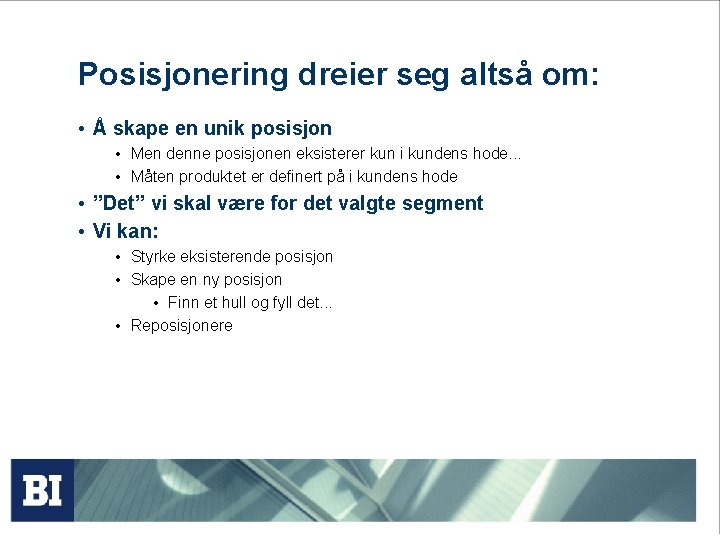 Posisjonering dreier seg altså om:

• Å skape en unik posisjon
  • Men denne posisjonen eksisterer kun i kundens hode...
  • Måten produktet er definert på i kundens hode
• ”Det” vi skal være for det valgte segment
• Vi kan:
  • Styrke eksisterende posisjon
  • Skape en ny posisjon
    • Finn et hull og fyll det...
  • Reposisjonere

BI